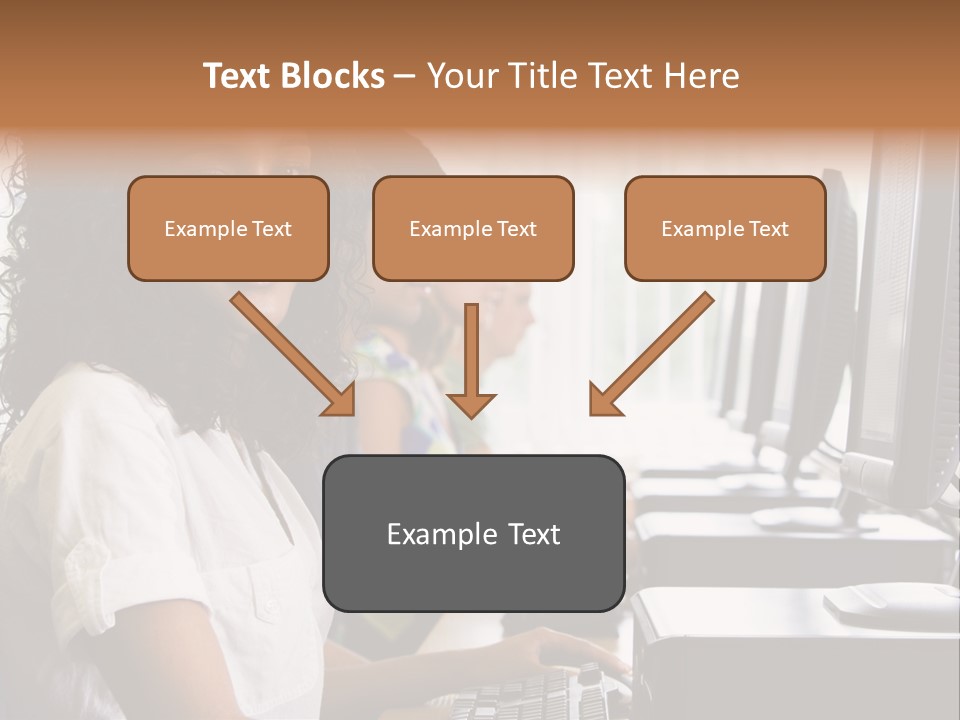 Text Blocks – Your Title Text Here

Example Text

Example Text

Example Text

Example Text